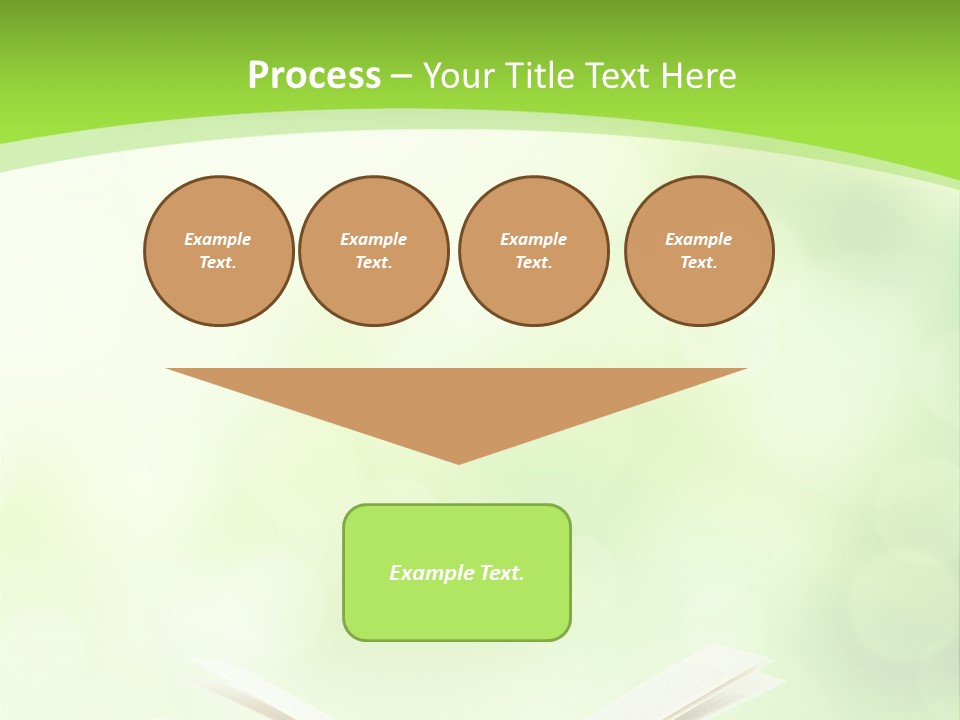 Process – Your Title Text Here

Example Text.

Example Text.

Example Text.

Example Text.

Example Text.